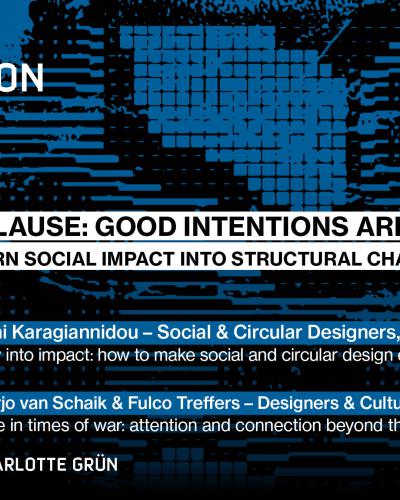 ON

LAUSE: GOOD INTENTIONS ARE

RN SOCIAL IMPACT INTO STRUCTURAL CHA

i Karagiannidou – Social & Circular Designers,

into impact: how to make social and circular design

rjo van Schaik & Fulco Treffers – Designers & Cultu

e in times of war: attention and connection beyond th

ARLOTTE GRÜN